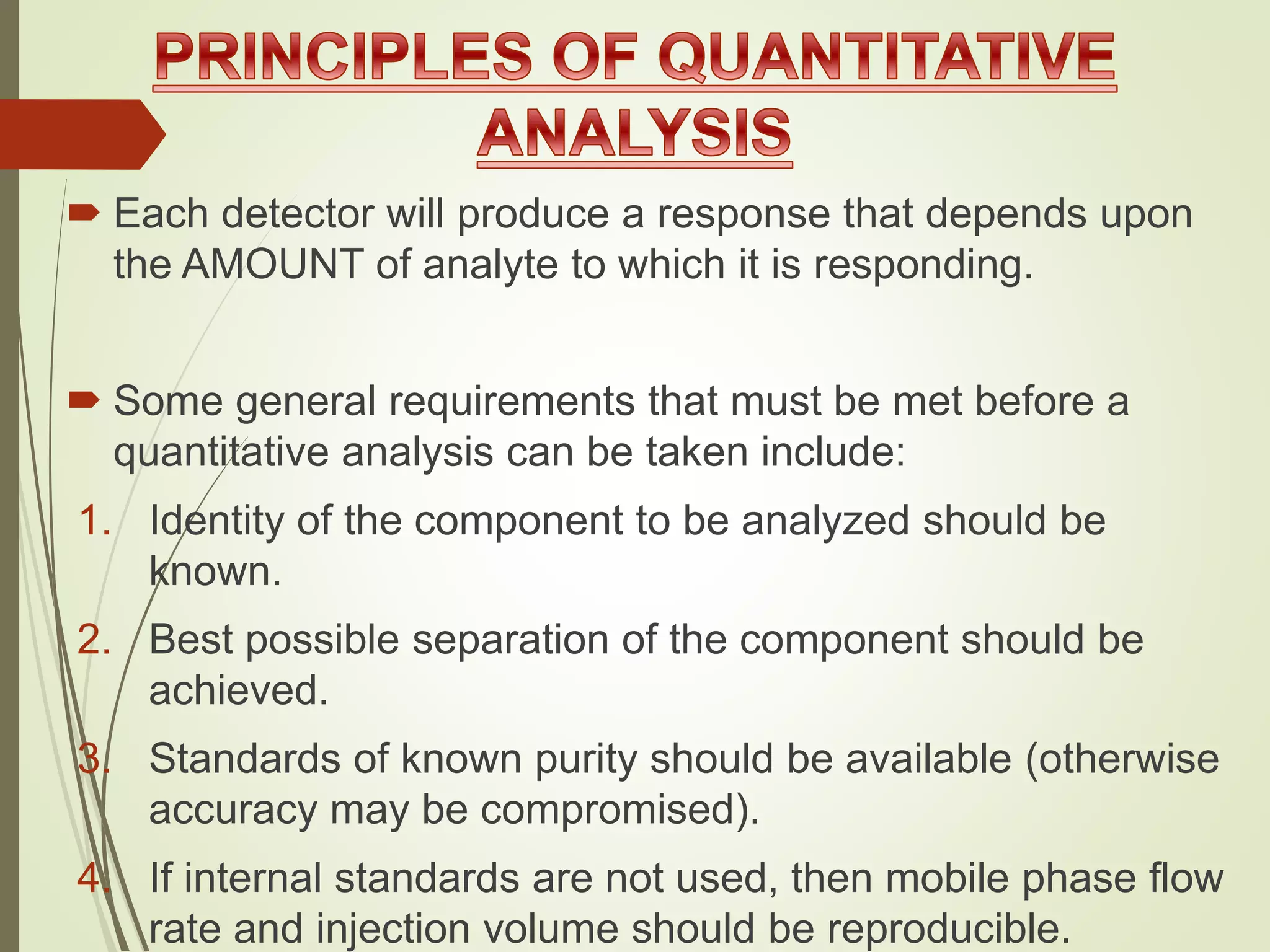 PRINCIPLES OF QUANTITATIVE ANALYSIS

Each detector will produce a response that depends upon the AMOUNT of analyte to which it is responding.

Some general requirements that must be met before a quantitative analysis can be taken include:

1. Identity of the component to be analyzed should be known.
2. Best possible separation of the component should be achieved.
3. Standards of known purity should be available (otherwise accuracy may be compromised).
4. If internal standards are not used, then mobile phase flow rate and injection volume should be reproducible.